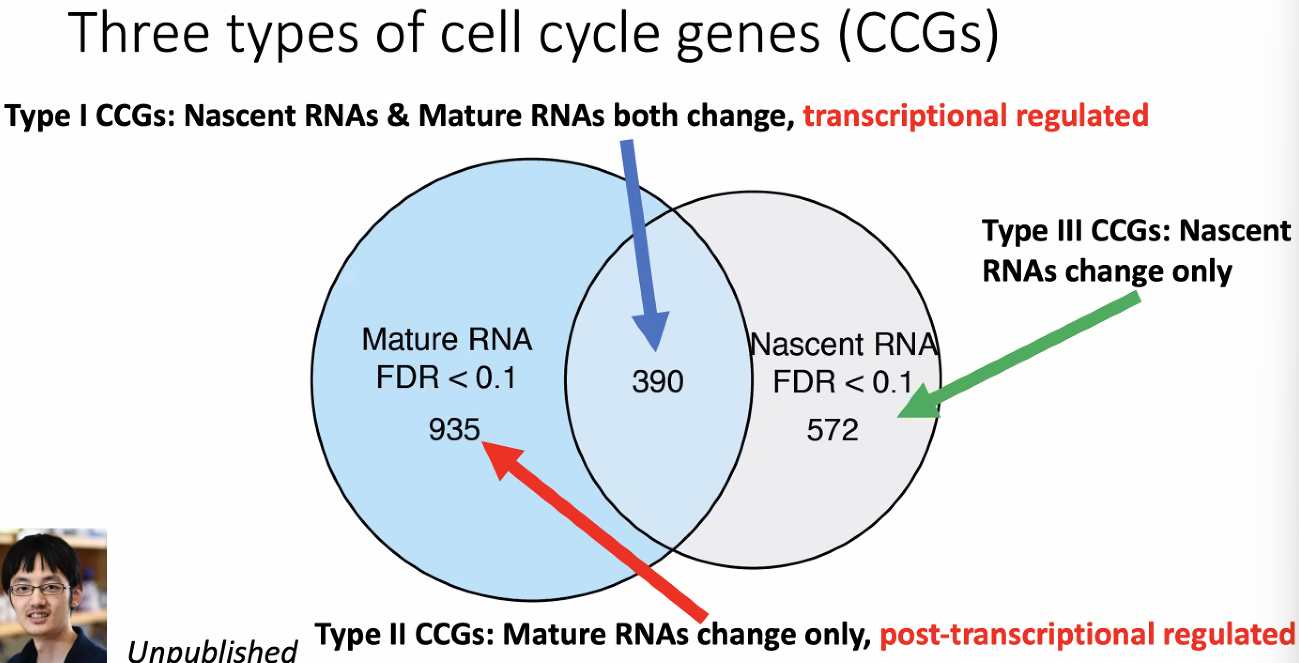 Three types of cell cycle genes (CCGs)

Type I CCGs: Nascent RNAs & Mature RNAs both change, transcriptional regulated

Type III CCGs: Nascent RNAs change only

Mature RNA FDR < 0.1

935

390

Nascent RNA FDR < 0.1

572

Unpublished

Type II CCGs: Mature RNAs change only, post-transcriptional regulated